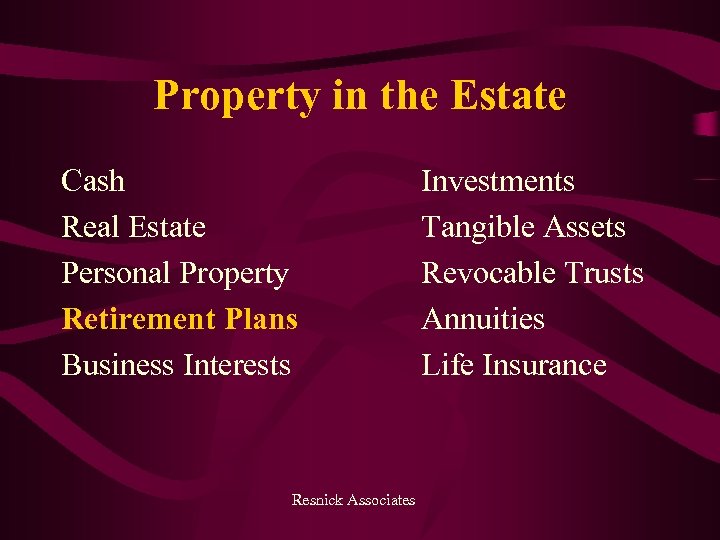 Property in the Estate

Cash
Real Estate
Personal Property
Retirement Plans
Business Interests

Investments
Tangible Assets
Revocable Trusts
Annuities
Life Insurance

Resnick Associates